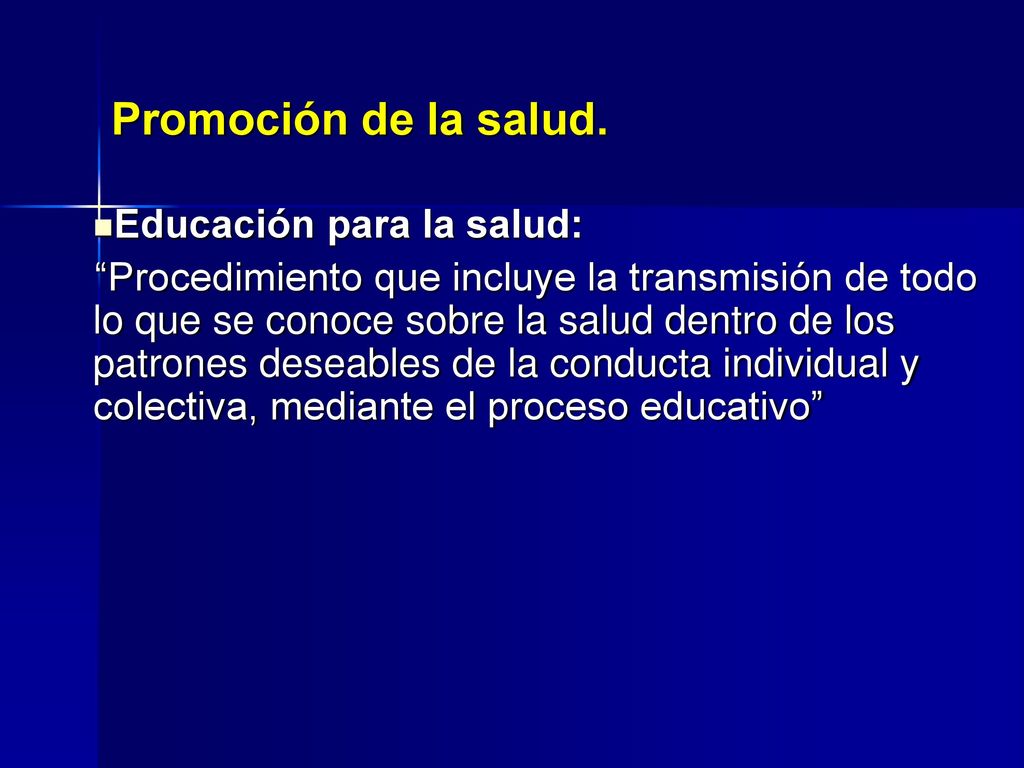 Promoción de la salud.

Educación para la salud:

“Procedimiento que incluye la transmisión de todo lo que se conoce sobre la salud dentro de los patrones deseables de la conducta individual y colectiva, mediante el proceso educativo”